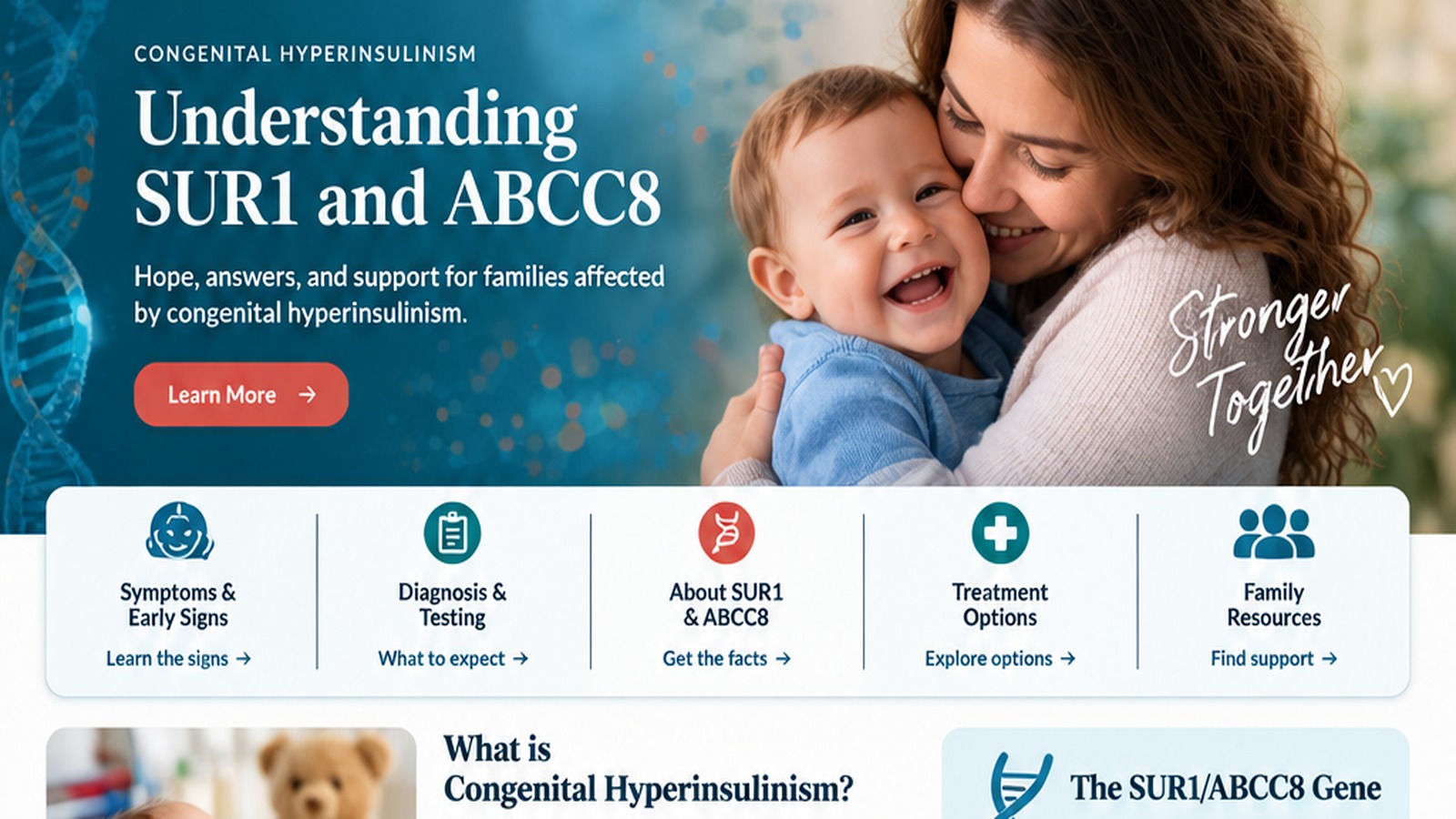 CONGENITAL HYPERINSULINISM

Understanding SUR1 and ABCC8

Hope, answers, and support for families affected by congenital hyperinsulinism.

Learn More →

Stronger Together

Symptoms & Early Signs

Learn the signs →

Diagnosis & Testing

What to expect →

About SUR1 & ABCC8

Get the facts →

Treatment Options

Explore options →

Family Resources

Find support →

What is Congenital Hyperinsulinism?

The SUR1/ABCC8 Gene